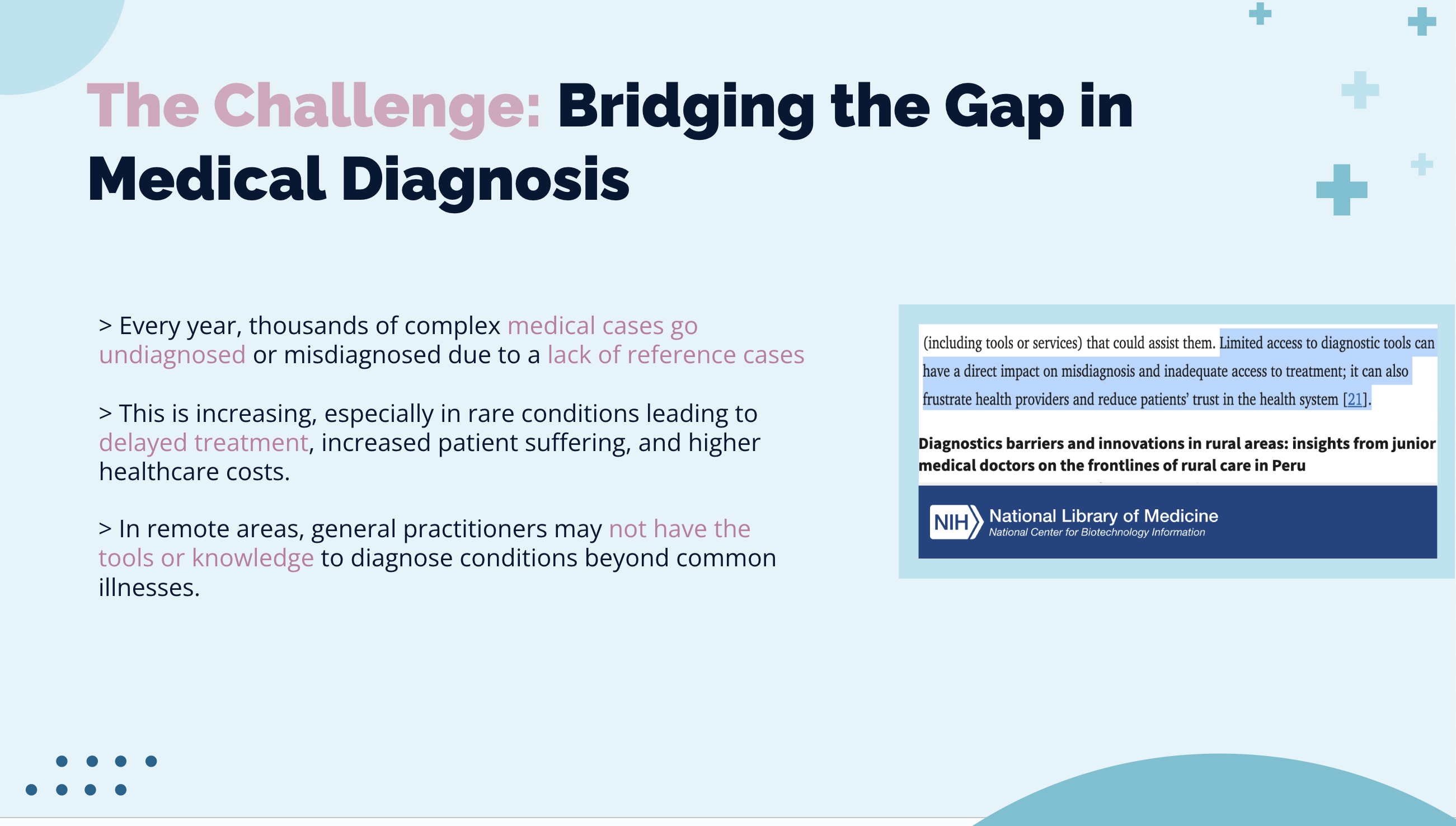 The Challenge: Bridging the Gap in Medical Diagnosis

> Every year, thousands of complex medical cases go undiagnosed or misdiagnosed due to a lack of reference cases

> This is increasing, especially in rare conditions leading to delayed treatment, increased patient suffering, and higher healthcare costs.

> In remote areas, general practitioners may not have the tools or knowledge to diagnose conditions beyond common illnesses.

(including tools or services) that could assist them. Limited access to diagnostic tools can have a direct impact on misdiagnosis and inadequate access to treatment; it can also frustrate health providers and reduce patients' trust in the health system [21].

Diagnostics barriers and innovations in rural areas: insights from junior medical doctors on the frontlines of rural care in Peru

NIH National Library of Medicine
National Center for Biotechnology Information